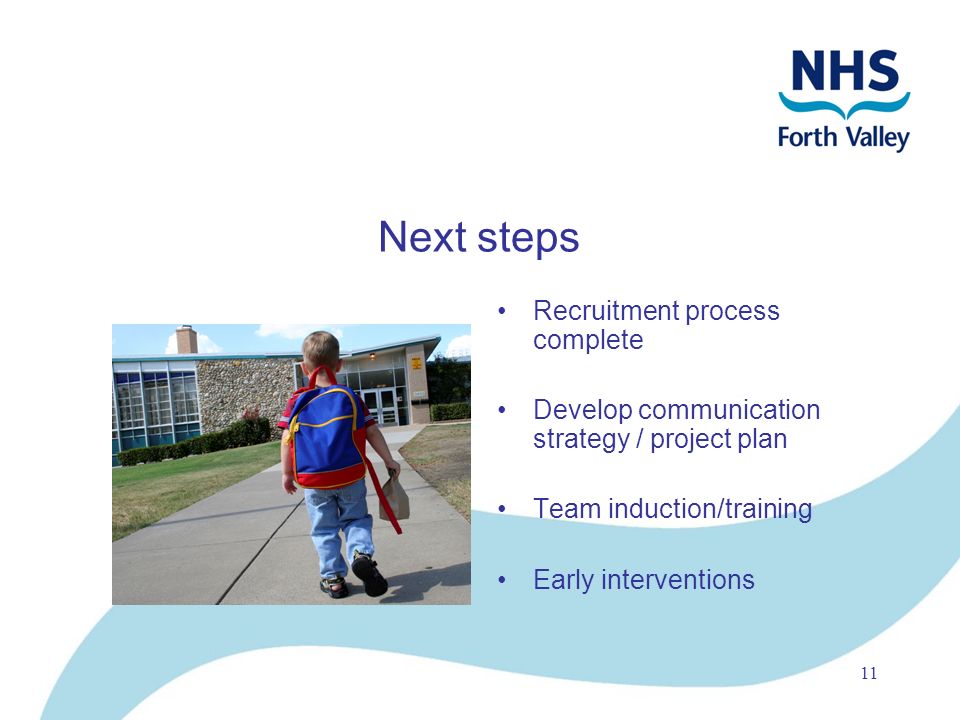 NHS
Forth Valley

Next steps

• Recruitment process complete

• Develop communication strategy / project plan

• Team induction/training

• Early interventions

11